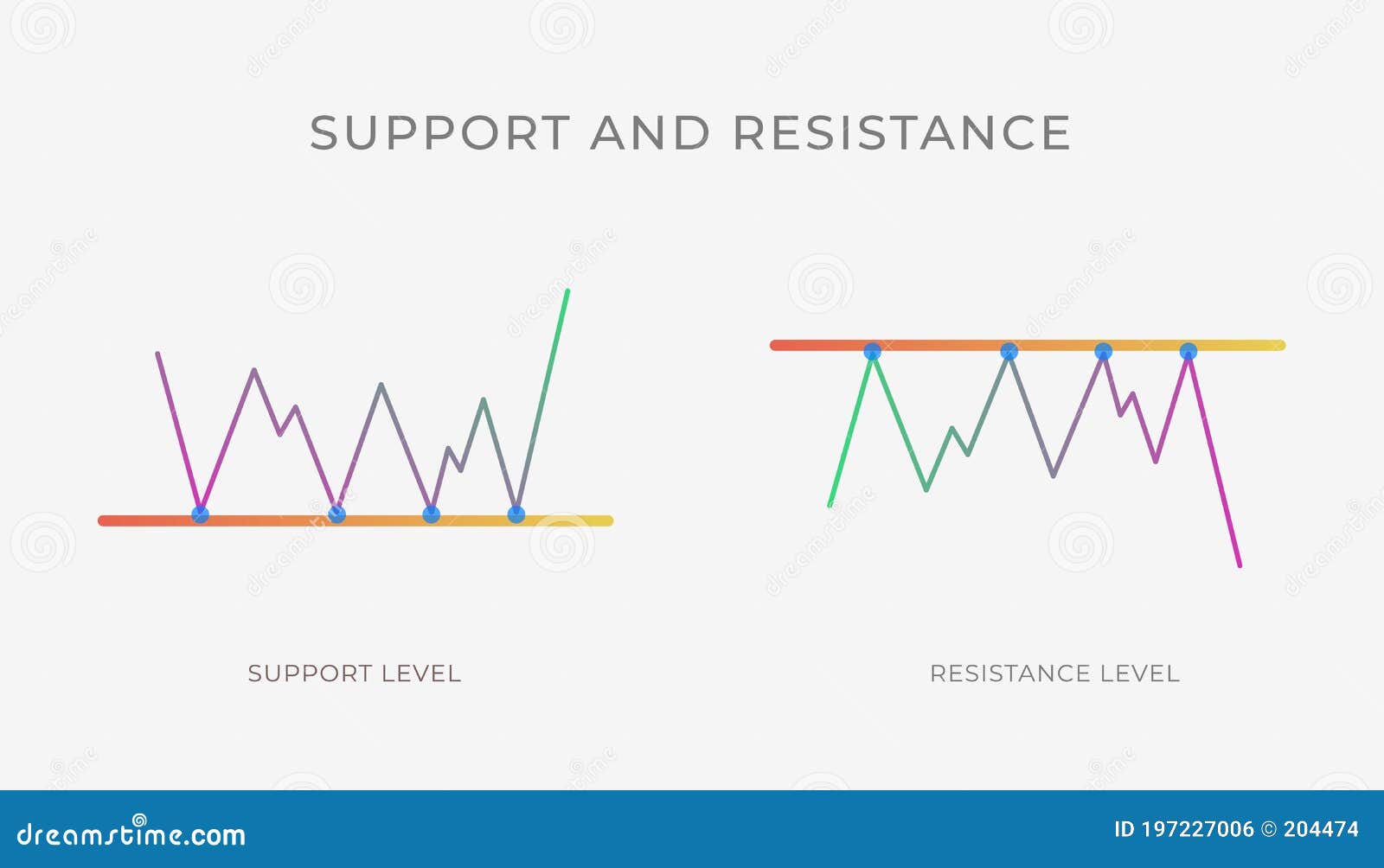 SUPPORT AND RESISTANCE

SUPPORT LEVEL

RESISTANCE LEVEL

dreamstime.com

ID 197227006 © 204474